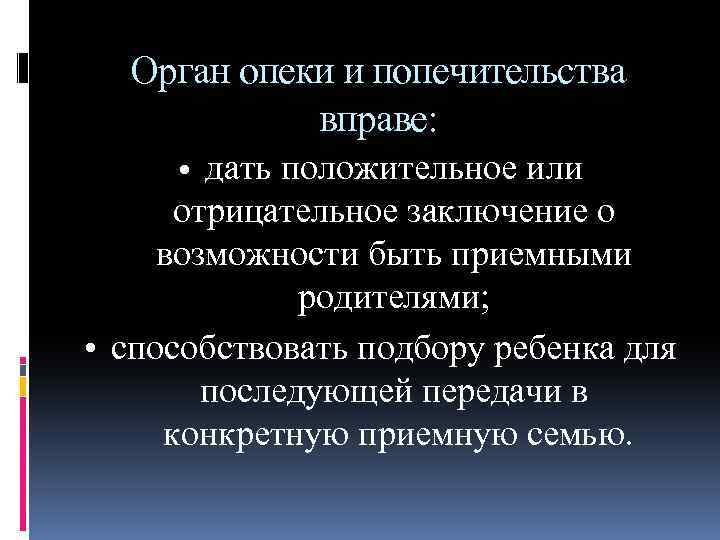 Орган опеки и попечительства вправе:

• дать положительное или отрицательное заключение о возможности быть приемными родителями;

• способствовать подбору ребенка для последующей передачи в конкретную приемную семью.